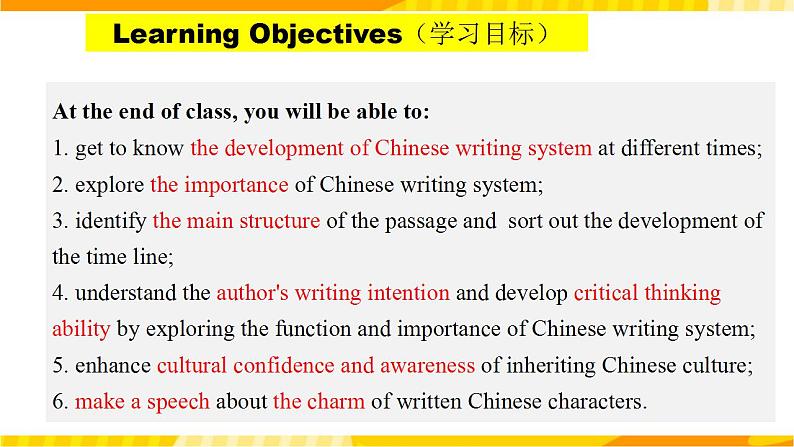 Learning Objectives（学习目标）

At the end of class, you will be able to:
1. get to know the development of Chinese writing system at different times;
2. explore the importance of Chinese writing system;
3. identify the main structure of the passage and sort out the development of the time line;
4. understand the author's writing intention and develop critical thinking ability by exploring the function and importance of Chinese writing system;
5. enhance cultural confidence and awareness of inheriting Chinese culture;
6. make a speech about the charm of written Chinese characters.